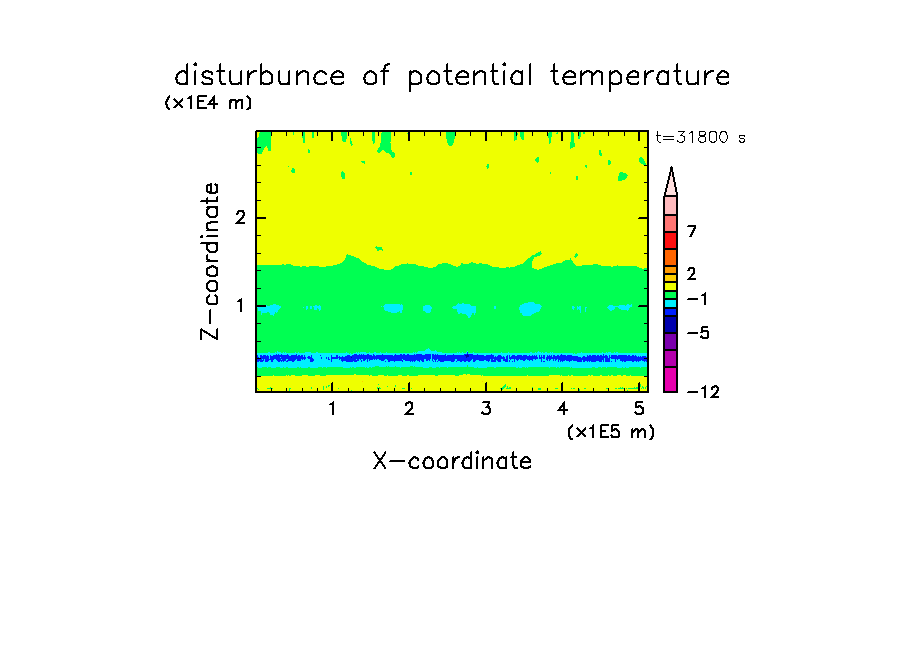 disturbunce of potential temperature
(x1E4 m)
t=31800 s
Z-coordinate
2
1
7
2
−1
−5
−12
1
2
3
4
5
(x1E5 m)
X-coordinate